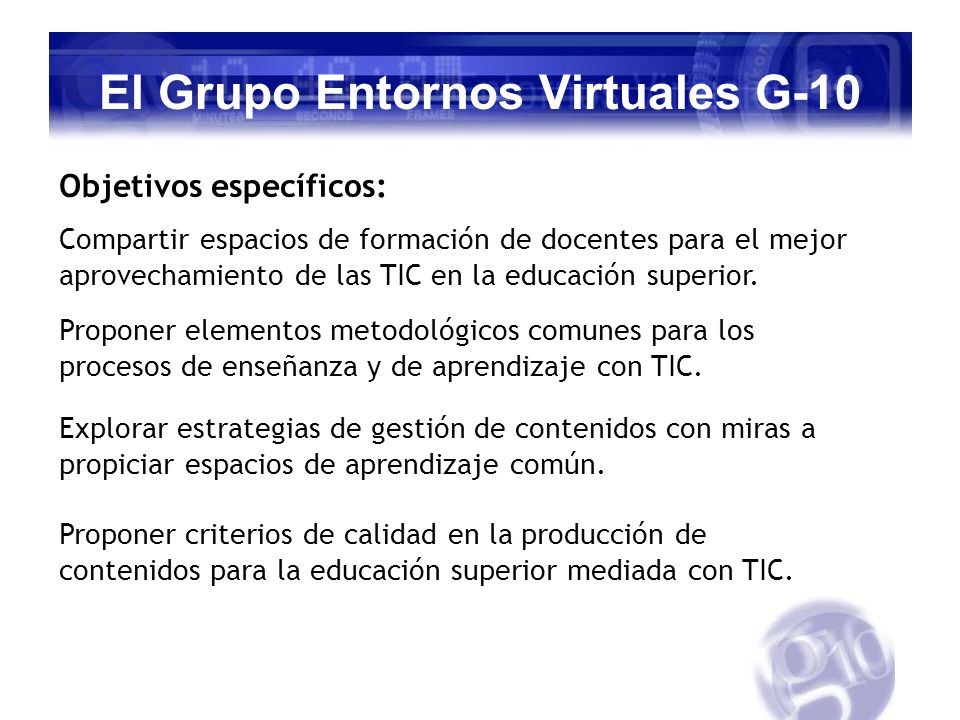 El Grupo Entornos Virtuales G-10

Objetivos específicos:

Compartir espacios de formación de docentes para el mejor aprovechamiento de las TIC en la educación superior.

Proponer elementos metodológicos comunes para los procesos de enseñanza y de aprendizaje con TIC.

Explorar estrategias de gestión de contenidos con miras a propiciar espacios de aprendizaje común.

Proponer criterios de calidad en la producción de contenidos para la educación superior mediada con TIC.

g10